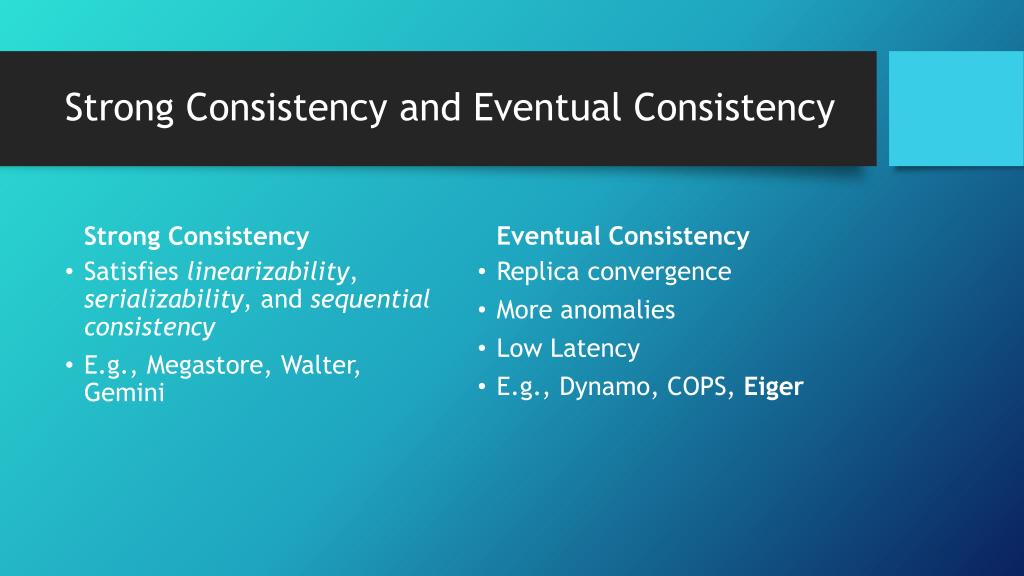 Strong Consistency and Eventual Consistency

Strong Consistency
• Satisfies linearizability, serializability, and sequential consistency
• E.g., Megastore, Walter, Gemini

Eventual Consistency
• Replica convergence
• More anomalies
• Low Latency
• E.g., Dynamo, COPS, Eiger